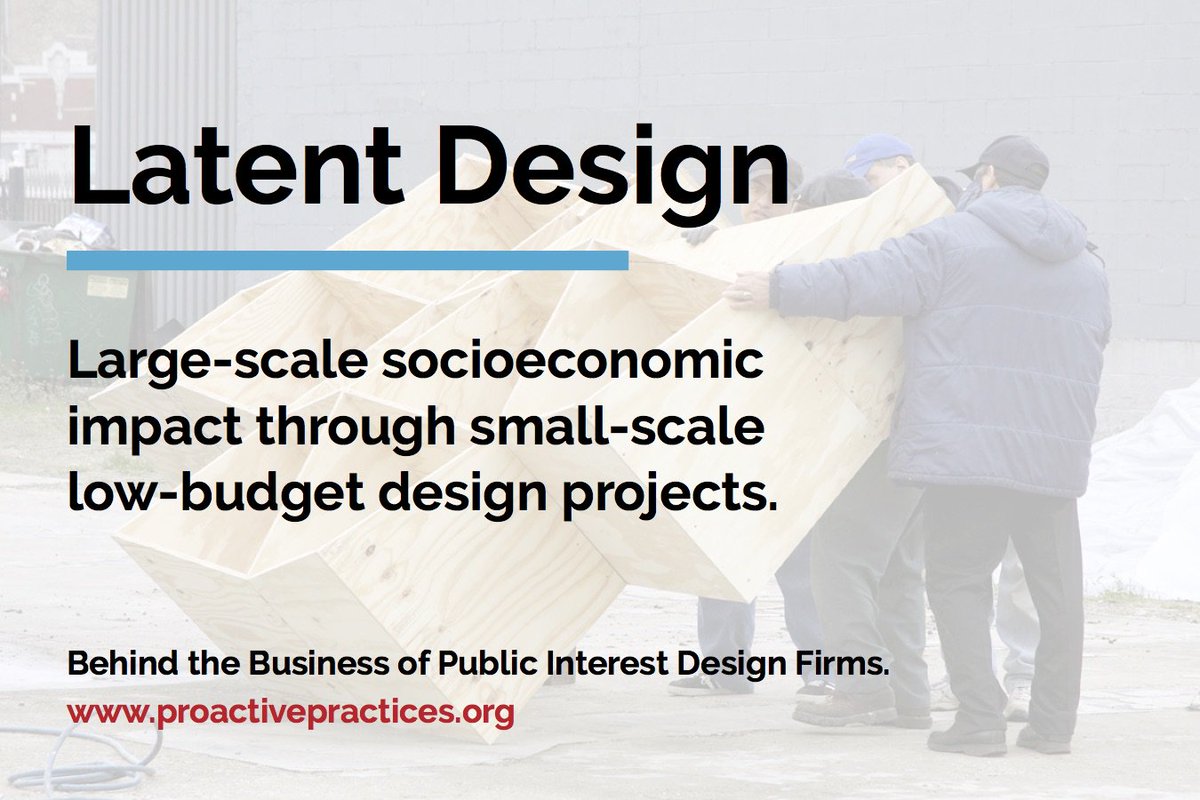 Latent Design

Large-scale socioeconomic impact through small-scale low-budget design projects.

Behind the Business of Public Interest Design Firms.
www.proactivepractices.org